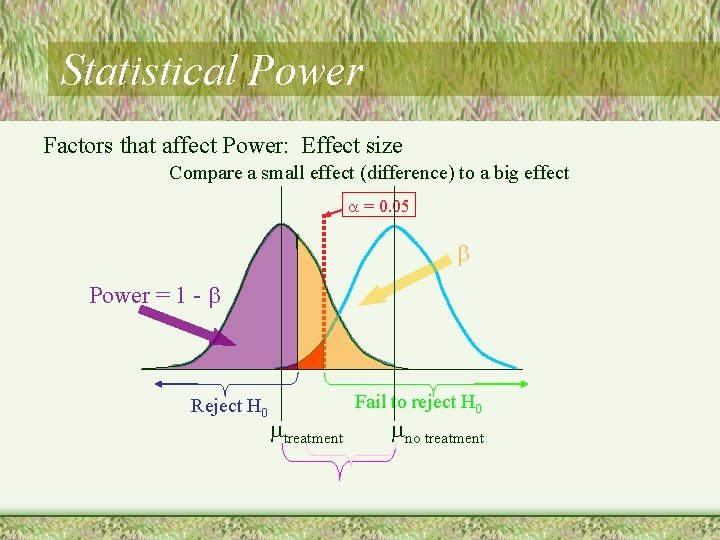 Statistical Power

Factors that affect Power: Effect size

Compare a small effect (difference) to a big effect

$\alpha = 0.05$

$\beta$

Power = 1 - $\beta$

Reject $H_0$

Fail to reject $H_0$

$\mu_{treatment}$

$\mu_{no\ treatment}$